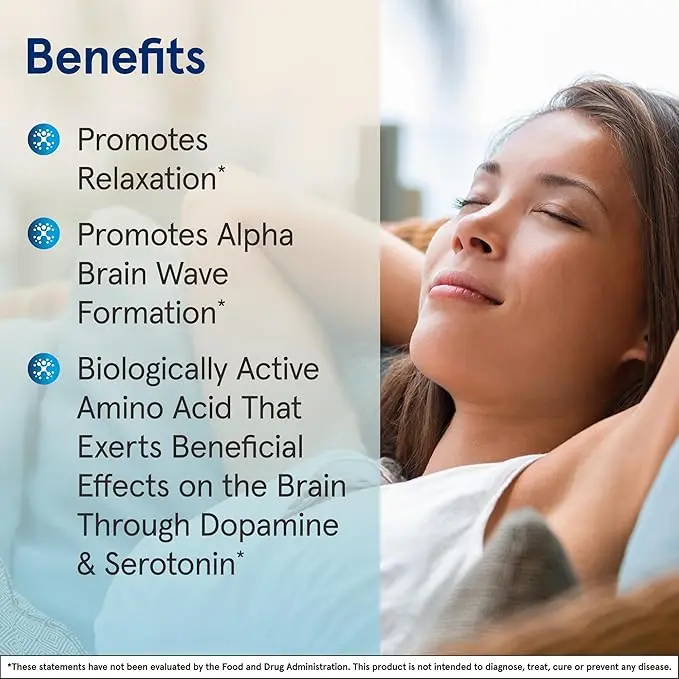 Benefits

Promotes Relaxation*

Promotes Alpha Brain Wave Formation*

Biologically Active Amino Acid That Exerts Beneficial Effects on the Brain Through Dopamine & Serotonin*

*These statements have not been evaluated by the Food and Drug Administration. This product is not intended to diagnose, treat, cure or prevent any disease.